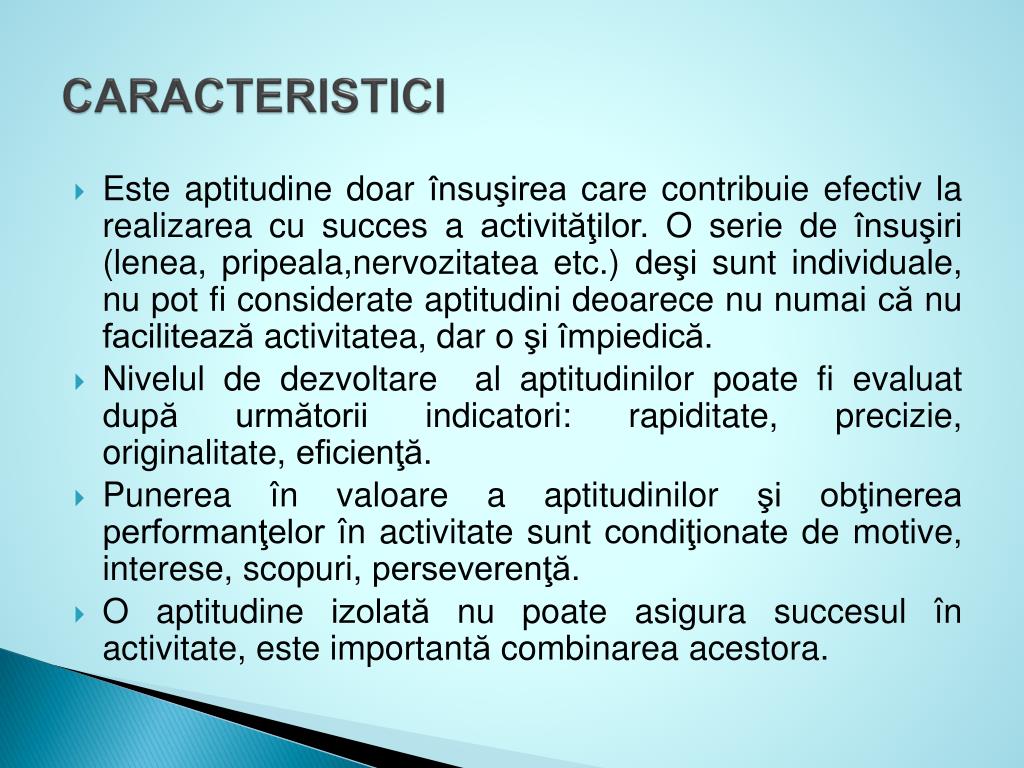 CARACTERISTICI

Este aptitudine doar însuşirea care contribuie efectiv la realizarea cu succes a activităţilor. O serie de însuşiri (lenea, pripeala,nervozitatea etc.) deşi sunt individuale, nu pot fi considerate aptitudini deoarece nu numai că nu facilitează activitatea, dar o şi împiedică.

Nivelul de dezvoltare al aptitudinilor poate fi evaluat după următorii indicatori: rapiditate, precizie, originalitate, eficienţă.

Punerea în valoare a aptitudinilor şi obţinerea performanţelor în activitate sunt condiţionate de motive, interese, scopuri, perseverenţă.

O aptitudine izolată nu poate asigura succesul în activitate, este importantă combinarea acestora.